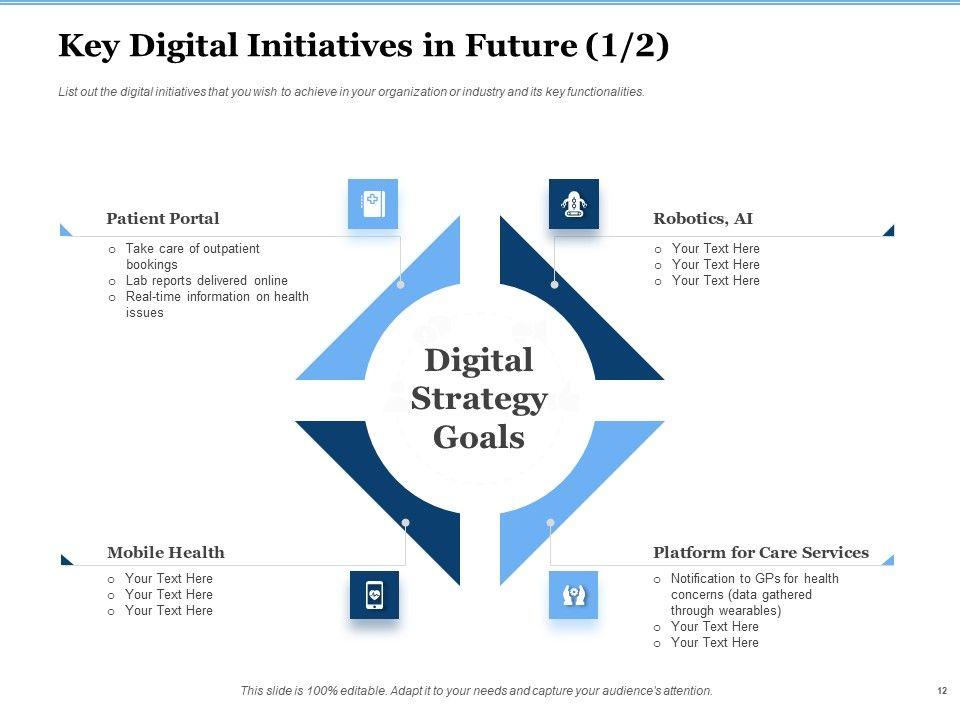 Key Digital Initiatives in Future (1/2)

List out the digital initiatives that you wish to achieve in your organization or industry and its key functionalities.

Patient Portal
o Take care of outpatient bookings
o Lab reports delivered online
o Real-time information on health issues

Robotics, AI
o Your Text Here
o Your Text Here
o Your Text Here

Digital Strategy Goals

Mobile Health
o Your Text Here
o Your Text Here
o Your Text Here

Platform for Care Services
o Notification to GPs for health concerns (data gathered through wearables)
o Your Text Here
o Your Text Here

This slide is 100% editable. Adapt it to your needs and capture your audience's attention.

12